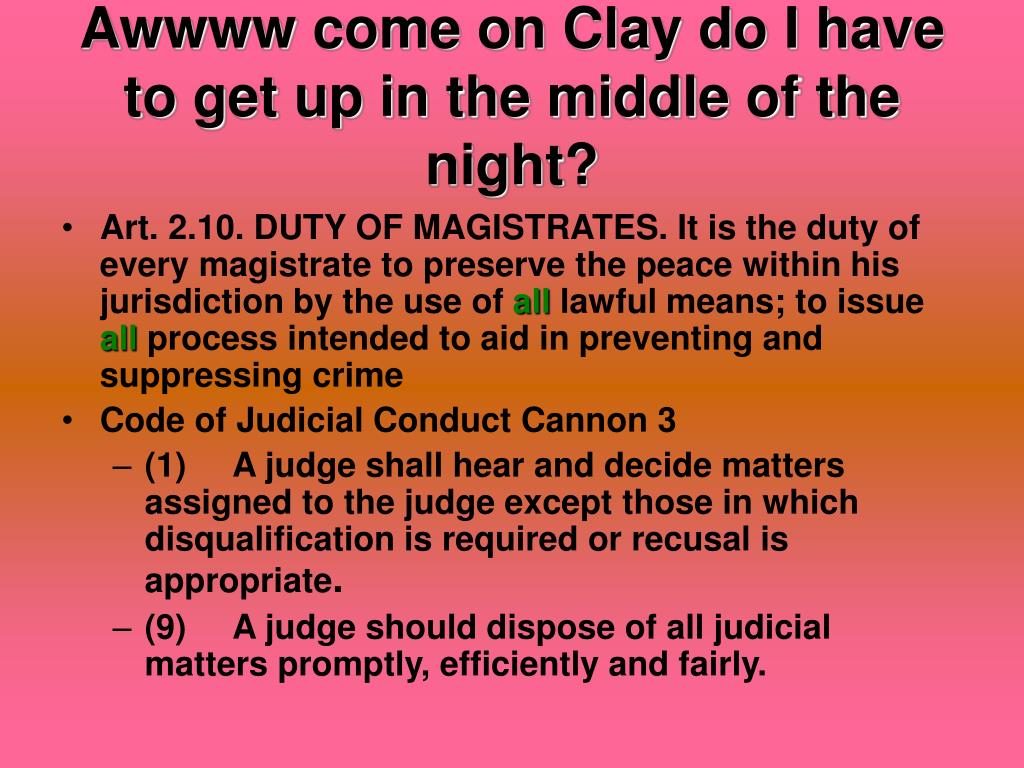 Awwww come on Clay do I have to get up in the middle of the night?

• Art. 2.10. DUTY OF MAGISTRATES. It is the duty of every magistrate to preserve the peace within his jurisdiction by the use of all lawful means; to issue all process intended to aid in preventing and suppressing crime

• Code of Judicial Conduct Cannon 3
– (1) A judge shall hear and decide matters assigned to the judge except those in which disqualification is required or recusal is appropriate.
– (9) A judge should dispose of all judicial matters promptly, efficiently and fairly.